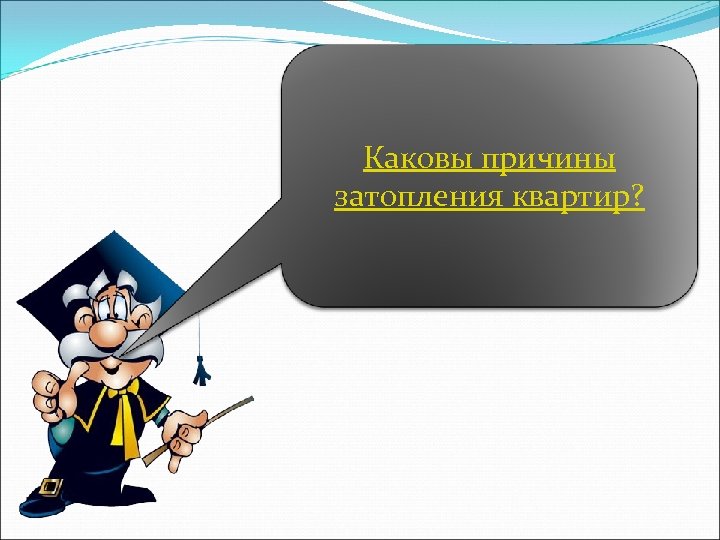 Каковы причины затопления квартир?